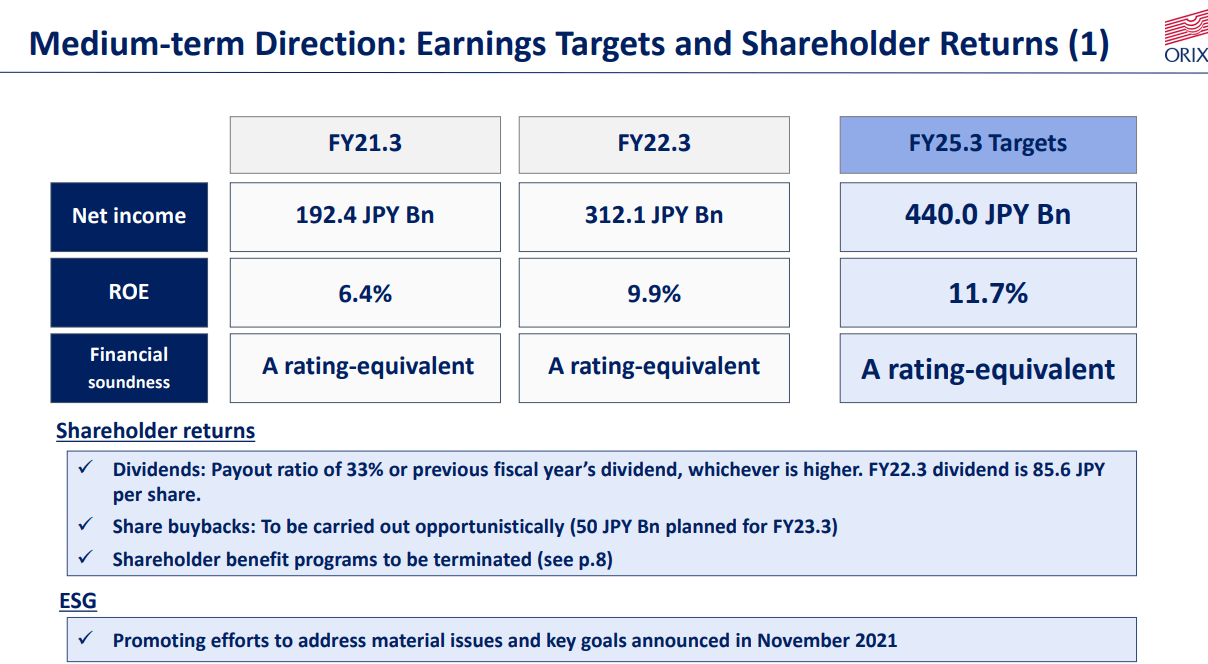 Medium-term Direction: Earnings Targets and Shareholder Returns (1)

ORIX

| | FY21.3 | FY22.3 | FY25.3 Targets |
|---|---|---|---|
| Net income | 192.4 JPY Bn | 312.1 JPY Bn | 440.0 JPY Bn |
| ROE | 6.4% | 9.9% | 11.7% |
| Financial soundness | A rating-equivalent | A rating-equivalent | A rating-equivalent |

Shareholder returns

✓ Dividends: Payout ratio of 33% or previous fiscal year's dividend, whichever is higher. FY22.3 dividend is 85.6 JPY per share.

✓ Share buybacks: To be carried out opportunistically (50 JPY Bn planned for FY23.3)

✓ Shareholder benefit programs to be terminated (see p.8)

ESG

✓ Promoting efforts to address material issues and key goals announced in November 2021